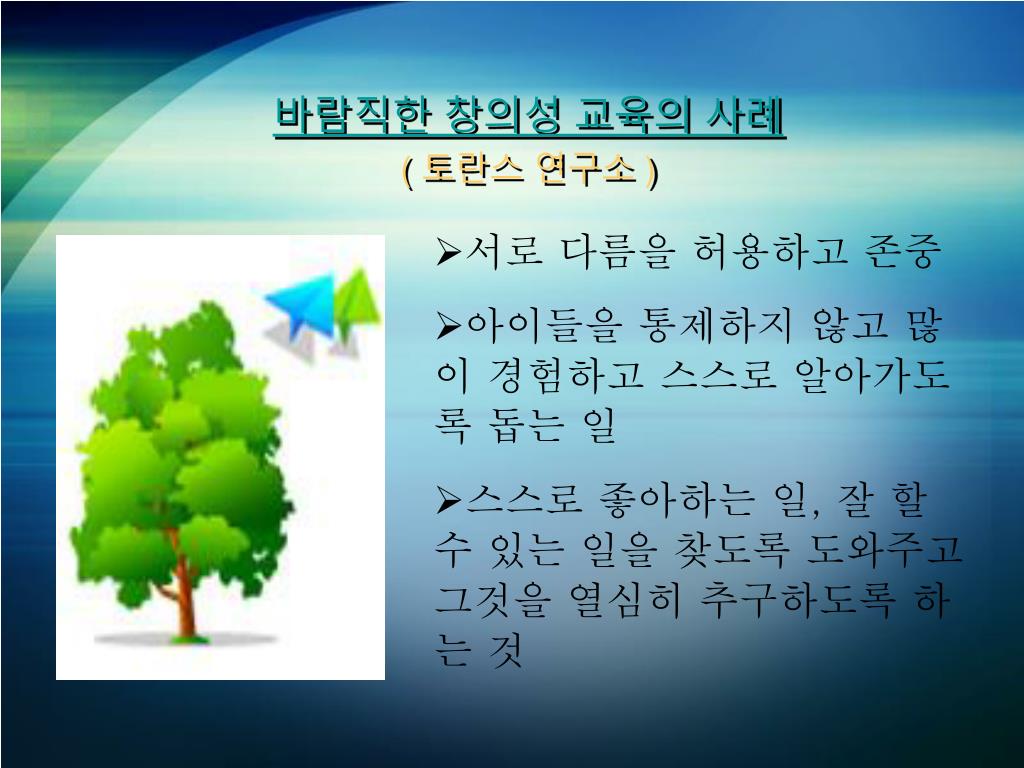 바람직한 창의성 교육의 사례
( 토란스 연구소 )

➢서로 다름을 허용하고 존중

➢아이들을 통제하지 않고 많이 경험하고 스스로 알아가도록 돕는 일

➢스스로 좋아하는 일, 잘 할 수 있는 일을 찾도록 도와주고 그것을 열심히 추구하도록 하는 것